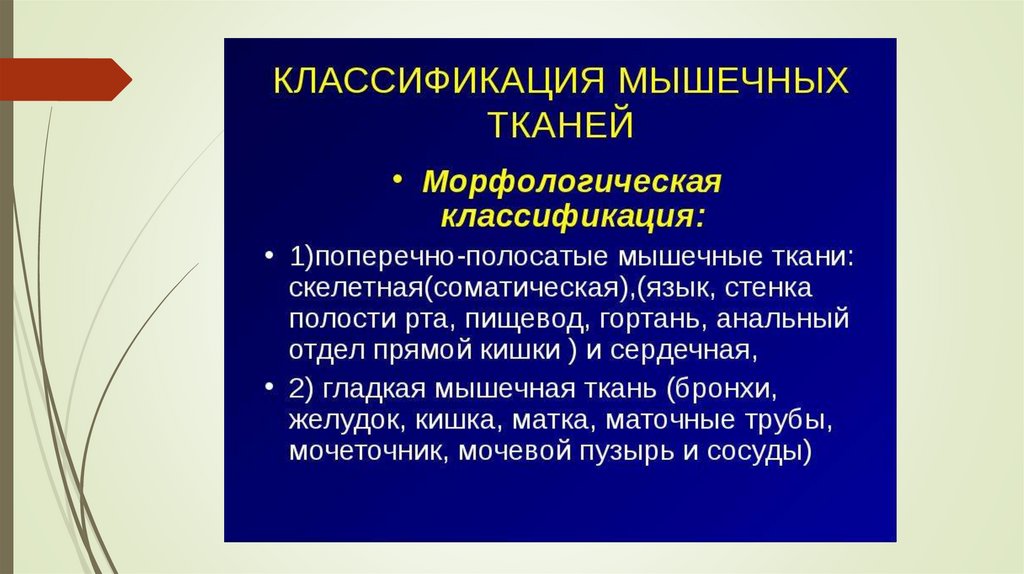 КЛАССИФИКАЦИЯ МЫШЕЧНЫХ ТКАНЕЙ

• Морфологическая классификация:

• 1)поперечно-полосатые мышечные ткани: скелетная(соматическая),(язык, стенка полости рта, пищевод, гортань, анальный отдел прямой кишки ) и сердечная,

• 2) гладкая мышечная ткань (бронхи, желудок, кишка, матка, маточные трубы, мочеточник, мочевой пузырь и сосуды)